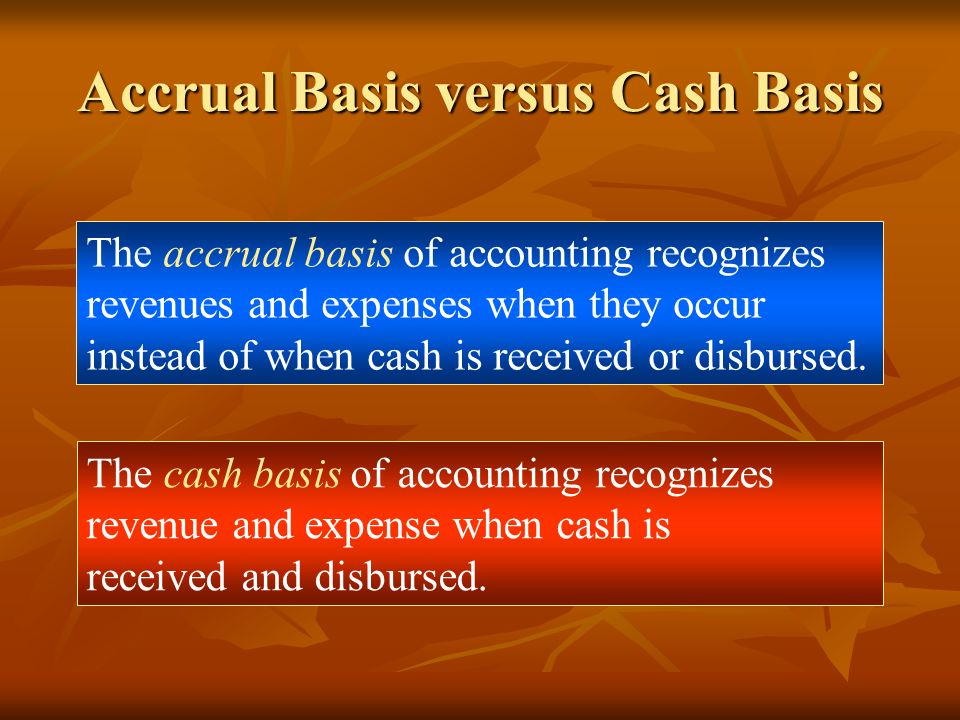 Accrual Basis versus Cash Basis

The accrual basis of accounting recognizes revenues and expenses when they occur instead of when cash is received or disbursed.

The cash basis of accounting recognizes revenue and expense when cash is received and disbursed.